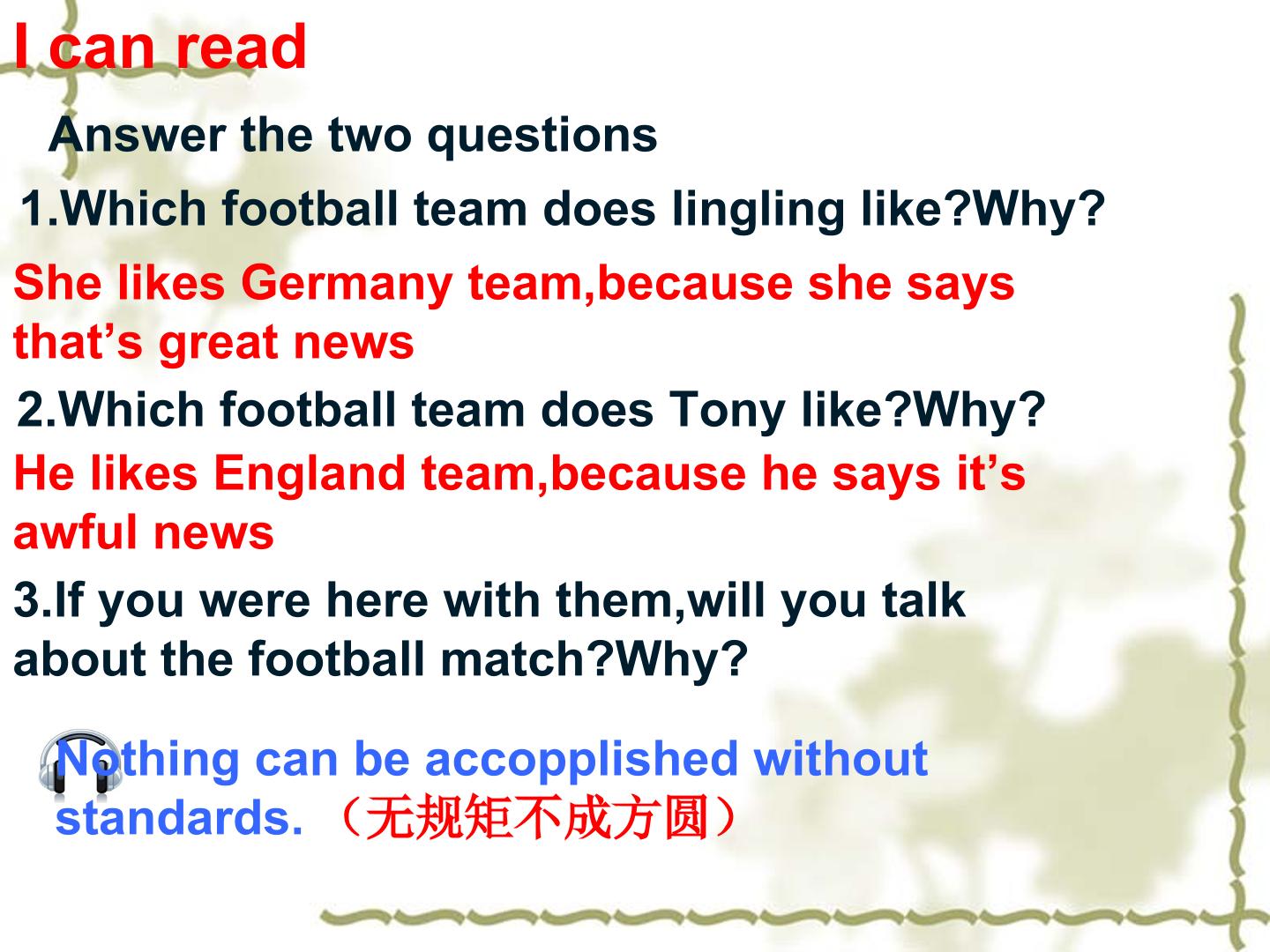 I can read

Answer the two questions

1.Which football team does lingling like?Why?

She likes Germany team,because she says that’s great news

2.Which football team does Tony like?Why?

He likes England team,because he says it’s awful news

3.If you were here with them,will you talk about the football match?Why?

Nothing can be accopplished without standards. （无规矩不成方圆）